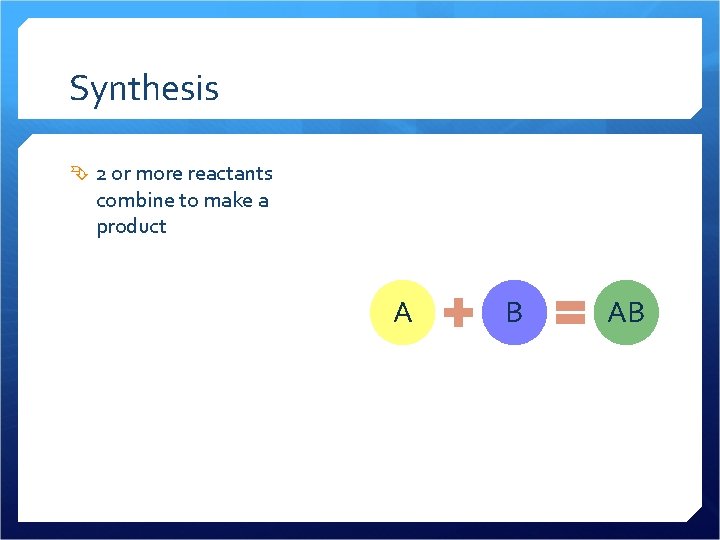 Synthesis

2 or more reactants combine to make a product

A + B = AB